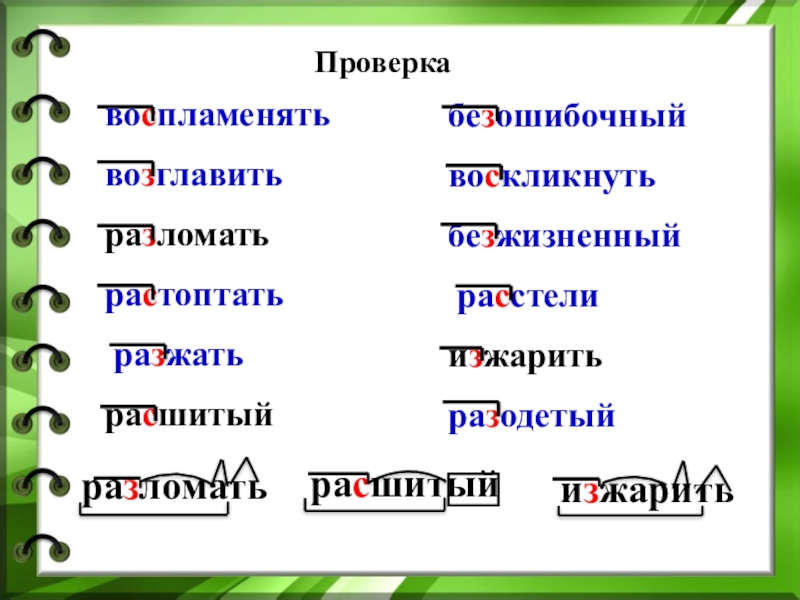 Проверка

воспламенять

возглавить

разломать

растоптать

разжать

расшитый

безошибочный

воскликнуть

безжизненный

расстели

изжарить

разодетый

разломать расшитый изжарить